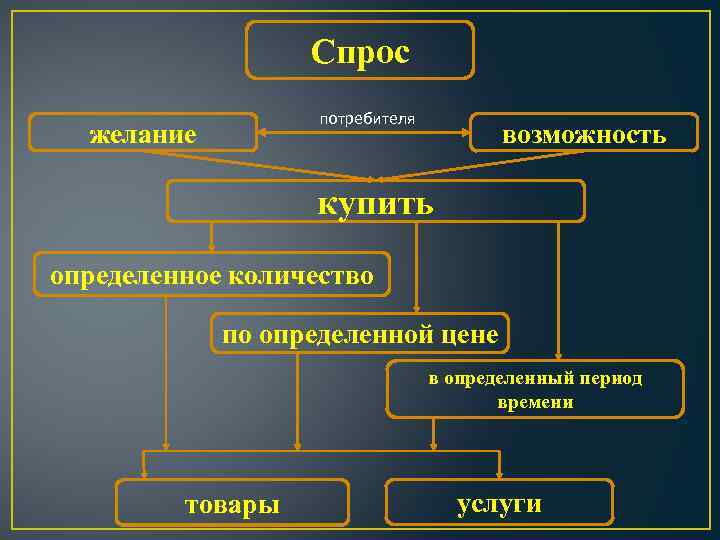 Спрос

желание

потребителя

возможность

купить

определенное количество

по определенной цене

в определенный период времени

товары

услуги